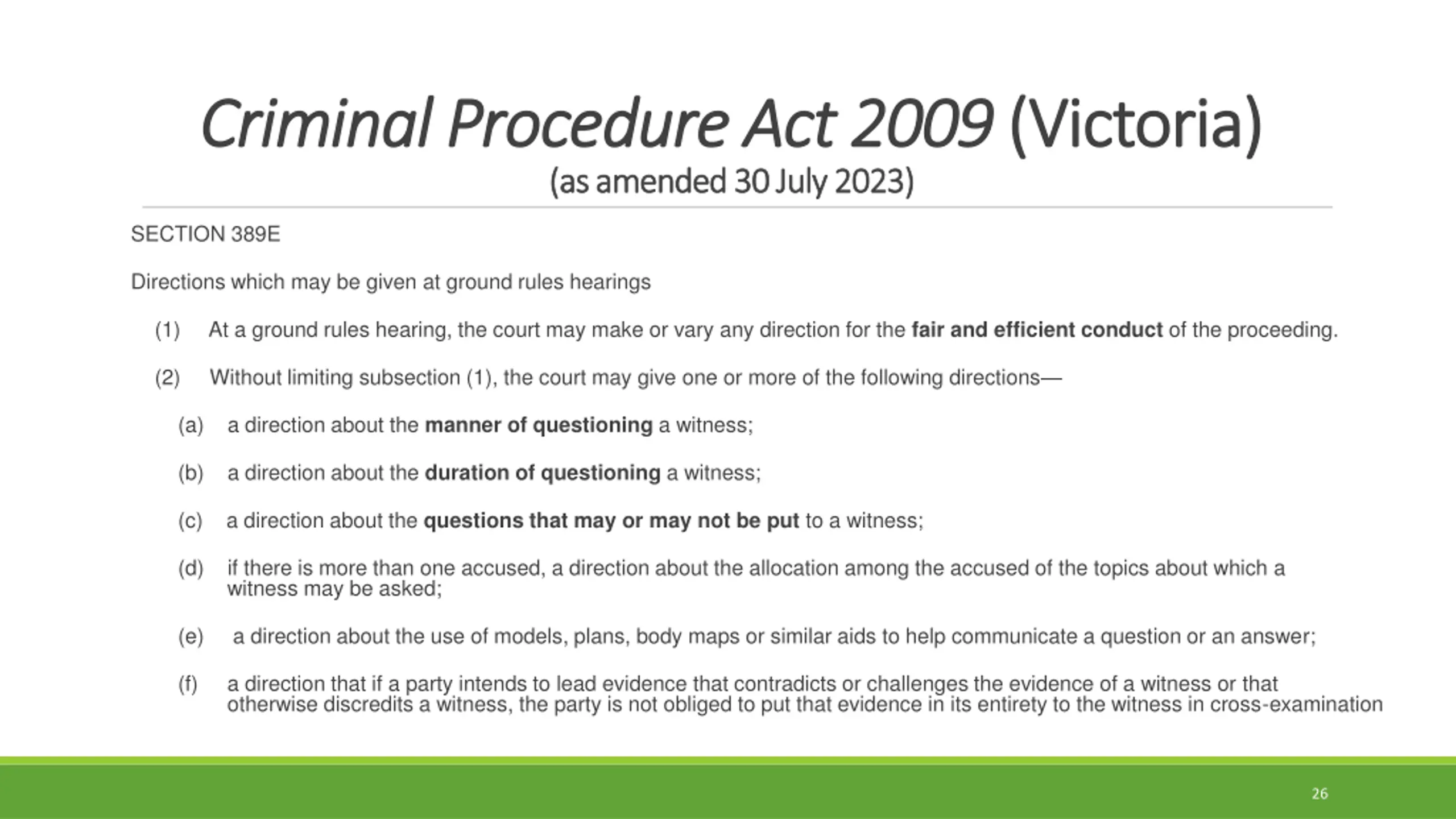 Criminal Procedure Act 2009 (Victoria)
(as amended 30 July 2023)

SECTION 389E

Directions which may be given at ground rules hearings

(1) At a ground rules hearing, the court may make or vary any direction for the fair and efficient conduct of the proceeding.

(2) Without limiting subsection (1), the court may give one or more of the following directions—

(a) a direction about the manner of questioning a witness;

(b) a direction about the duration of questioning a witness;

(c) a direction about the questions that may or may not be put to a witness;

(d) if there is more than one accused, a direction about the allocation among the accused of the topics about which a witness may be asked;

(e) a direction about the use of models, plans, body maps or similar aids to help communicate a question or an answer;

(f) a direction that if a party intends to lead evidence that contradicts or challenges the evidence of a witness or that otherwise discredits a witness, the party is not obliged to put that evidence in its entirety to the witness in cross-examination

26